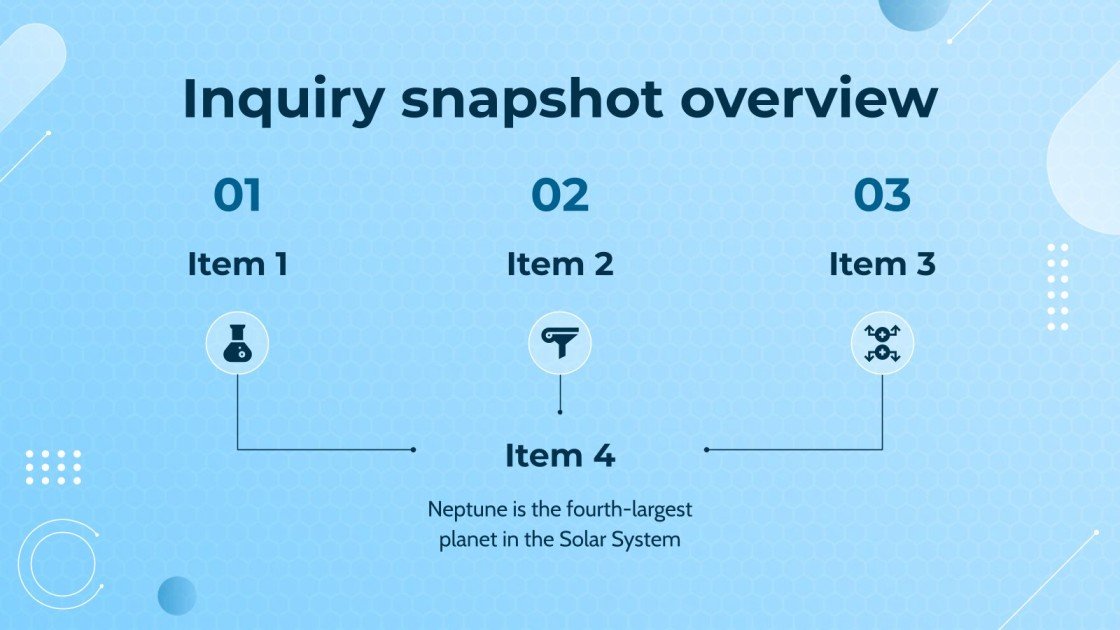 Inquiry snapshot overview

01

Item 1

02

Item 2

03

Item 3

Item 4

Neptune is the fourth-largest planet in the Solar System